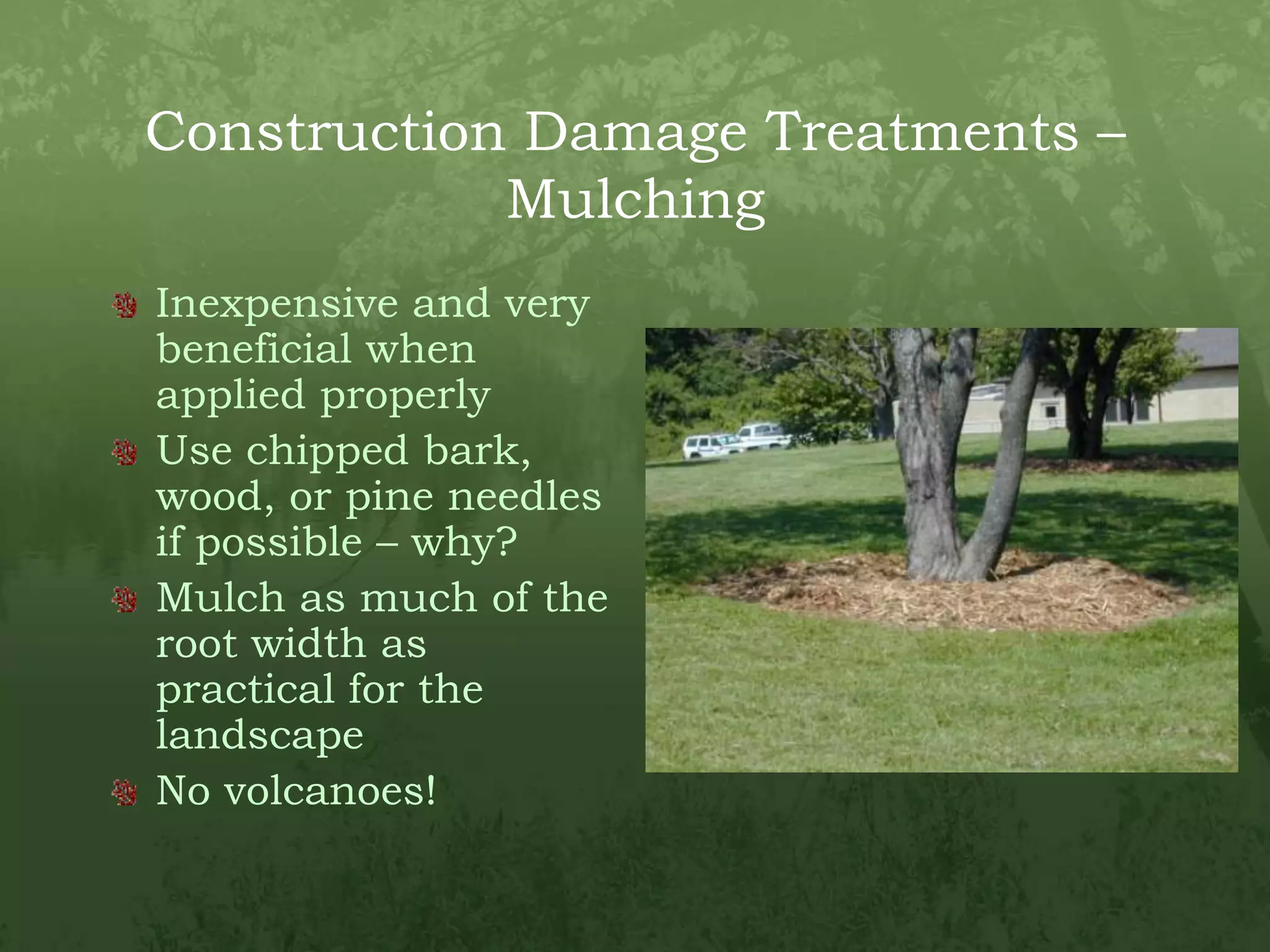 Construction Damage Treatments – Mulching

Inexpensive and very beneficial when applied properly

Use chipped bark, wood, or pine needles if possible – why?

Mulch as much of the root width as practical for the landscape

No volcanoes!